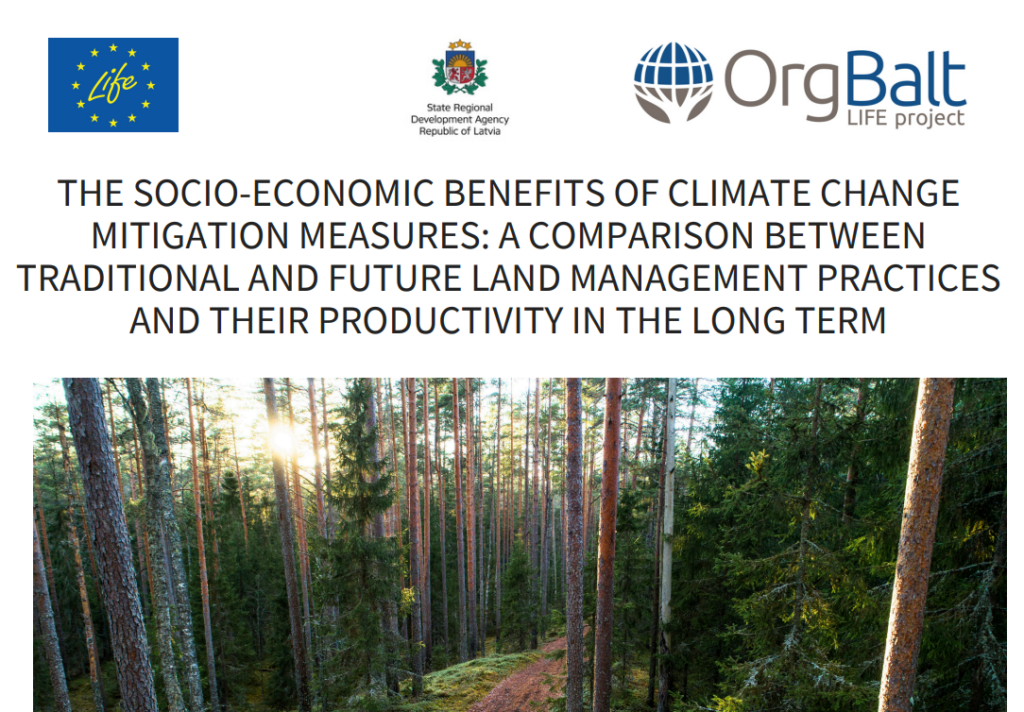 Life

State Regional Development Agency Republic of Latvia

OrgBalt LIFE project

THE SOCIO-ECONOMIC BENEFITS OF CLIMATE CHANGE MITIGATION MEASURES: A COMPARISON BETWEEN TRADITIONAL AND FUTURE LAND MANAGEMENT PRACTICES AND THEIR PRODUCTIVITY IN THE LONG TERM